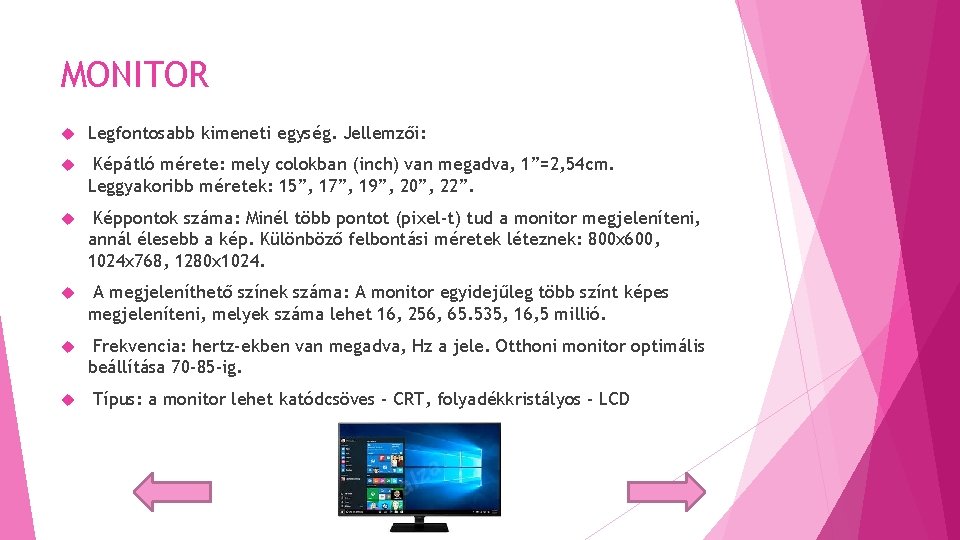 MONITOR

Legfontosabb kimeneti egység. Jellemzői:

Képátló mérete: mely colokban (inch) van megadva, 1”=2,54cm. Leggyakoribb méretek: 15”, 17”, 19”, 20”, 22”.

Képpontok száma: Minél több pontot (pixel-t) tud a monitor megjeleníteni, annál élesebb a kép. Különböző felbontási méretek léteznek: 800x600, 1024x768, 1280x1024.

A megjeleníthető színek száma: A monitor egyidejűleg több színt képes megjeleníteni, melyek száma lehet 16, 256, 65.535, 16,5 millió.

Frekvencia: hertz-ekben van megadva, Hz a jele. Otthoni monitor optimális beállítása 70-85-ig.

Típus: a monitor lehet katódcsöves - CRT, folyadékkristályos - LCD